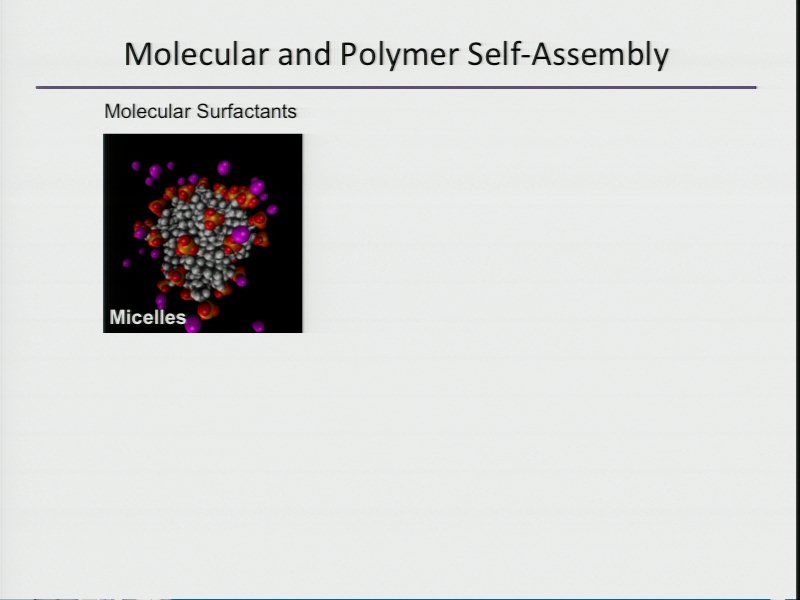 Molecular and Polymer Self-Assembly

Molecular Surfactants

Micelles